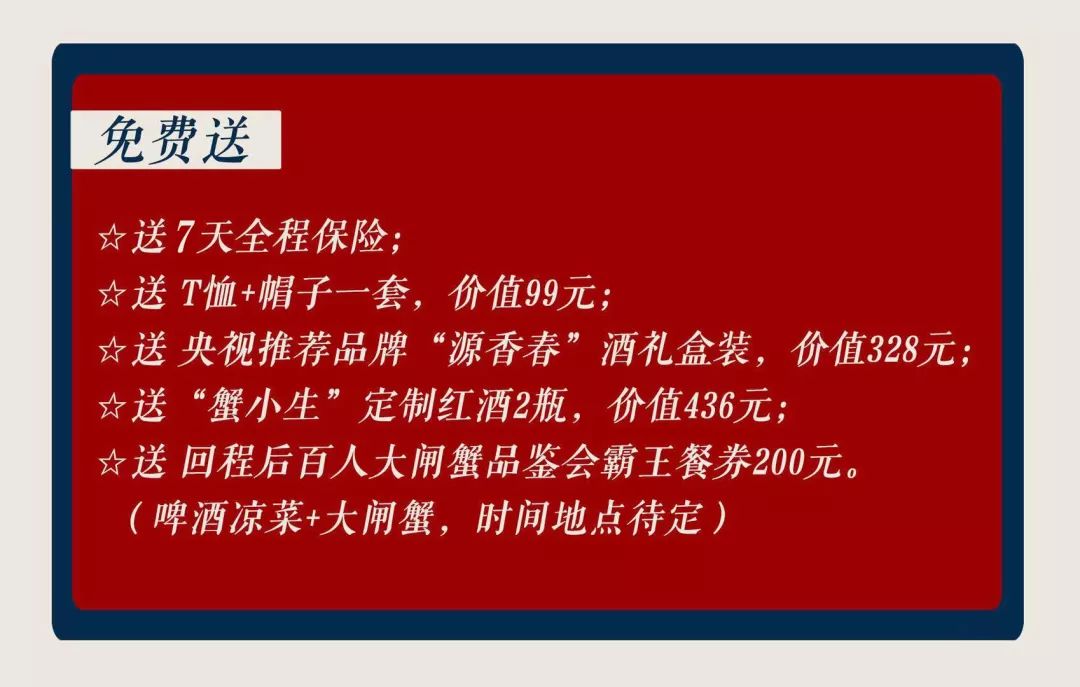 免费送

☆送 7天全程保险；
☆送 T恤+帽子一套，价值99元；
☆送 央视推荐品牌“源香春”酒礼盒装，价值328元；
☆送“蟹小生”定制红酒2瓶，价值436元；
☆送 回程后百人大闸蟹品鉴会霸王餐券200元。
（啤酒凉菜+大闸蟹，时间地点待定）